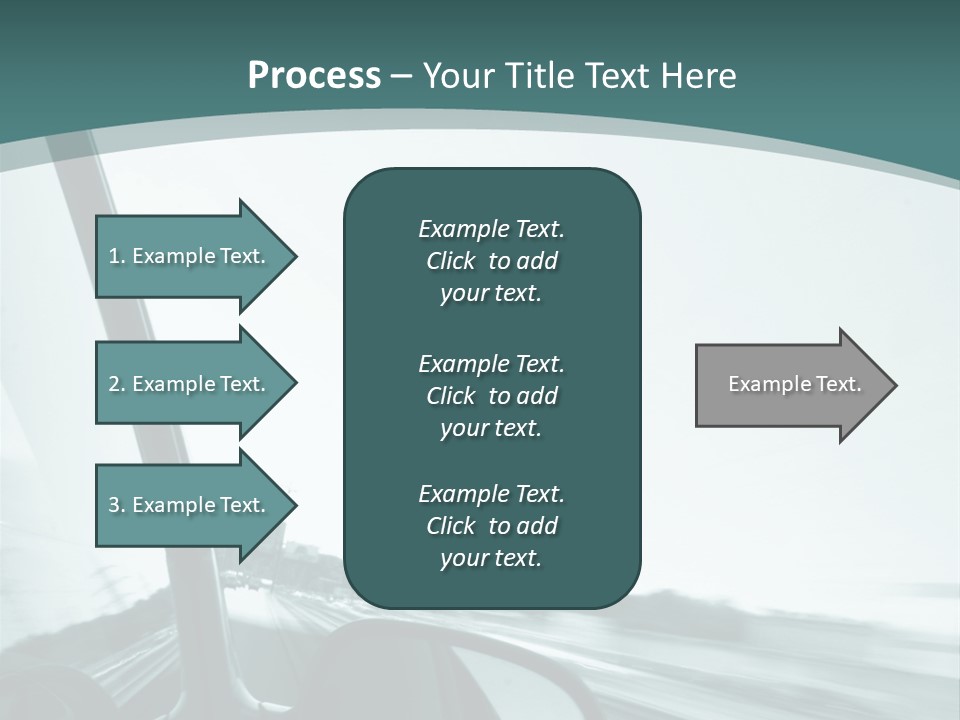 Process – Your Title Text Here

1. Example Text.

2. Example Text.

3. Example Text.

Example Text. Click to add your text.

Example Text. Click to add your text.

Example Text. Click to add your text.

Example Text.